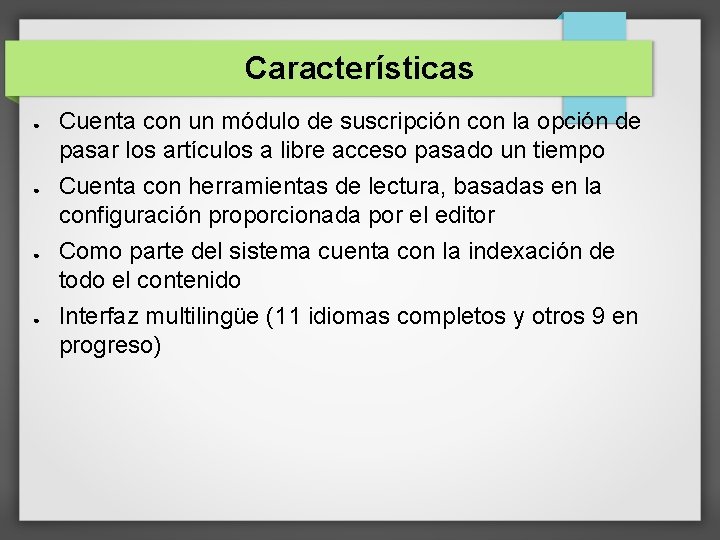 Características

- Cuenta con un módulo de suscripción con la opción de pasar los artículos a libre acceso pasado un tiempo
- Cuenta con herramientas de lectura, basadas en la configuración proporcionada por el editor
- Como parte del sistema cuenta con la indexación de todo el contenido
- Interfaz multilingüe (11 idiomas completos y otros 9 en progreso)